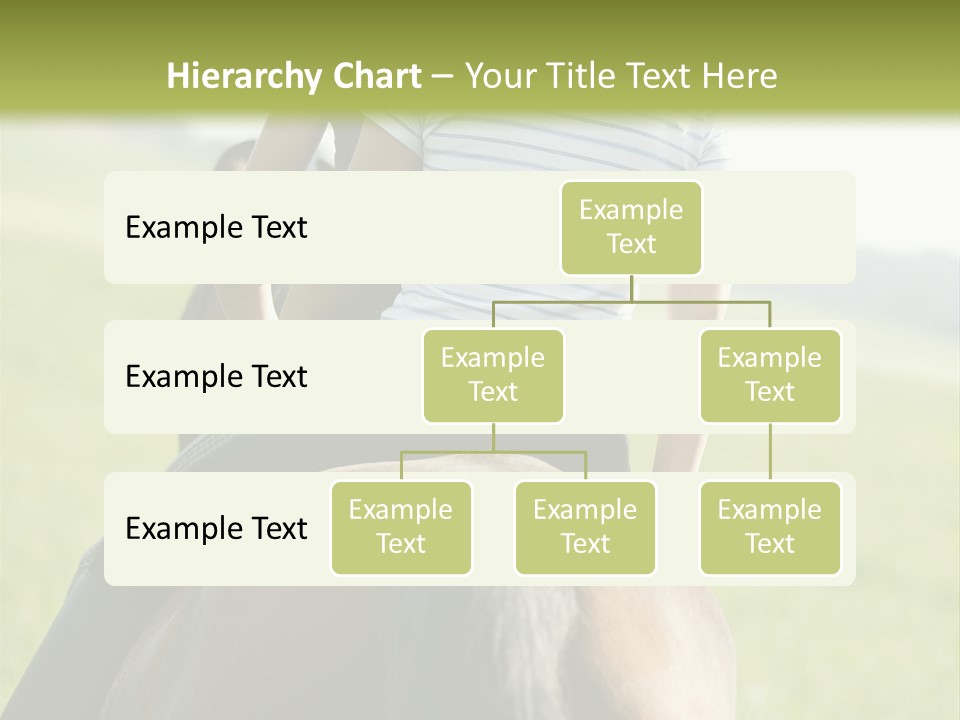 Hierarchy Chart – Your Title Text Here

Example Text

Example Text

Example Text

Example Text

Example Text

Example Text

Example Text

Example Text

Example Text